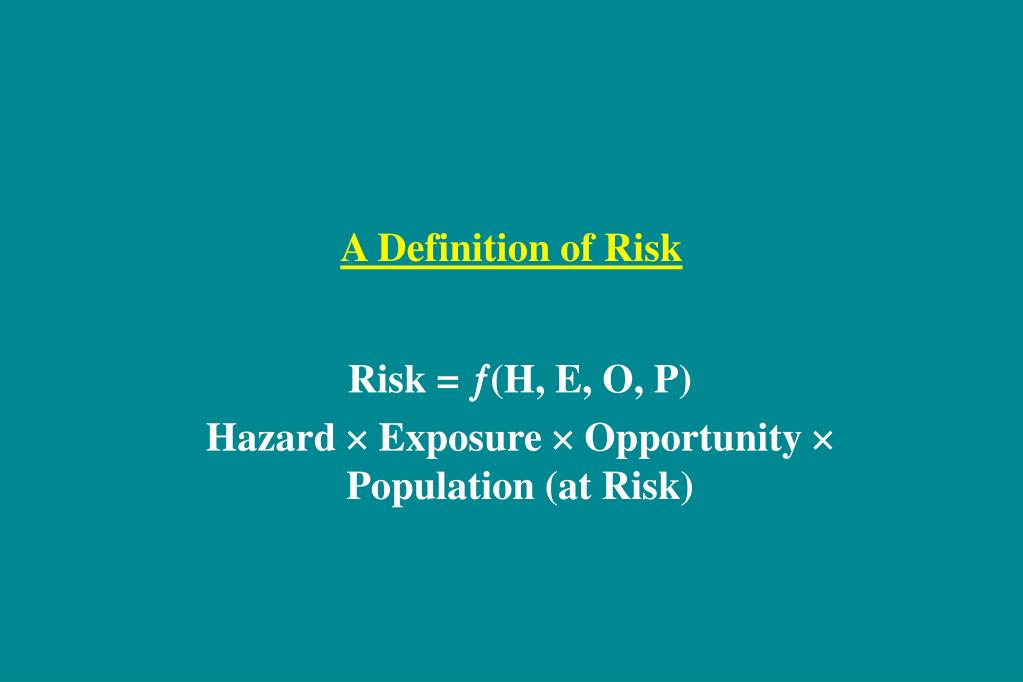 A Definition of Risk

Risk = $f$(H, E, O, P)
Hazard × Exposure × Opportunity × Population (at Risk)